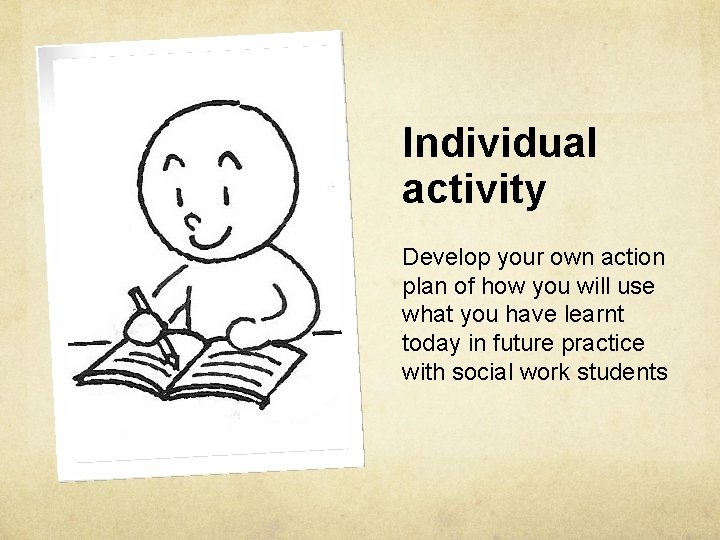 Individual activity

Develop your own action plan of how you will use what you have learnt today in future practice with social work students